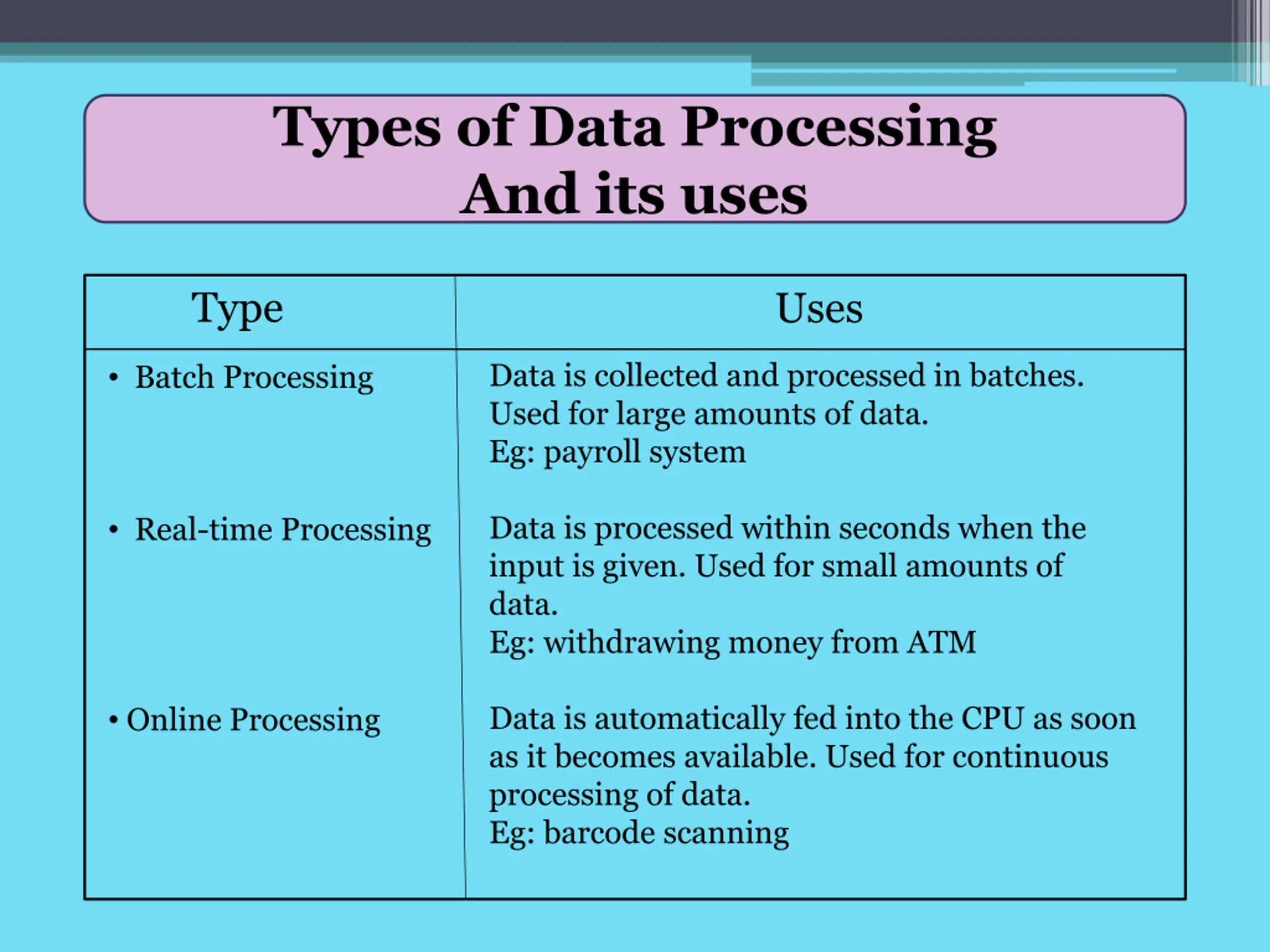 Types of Data Processing
And its uses

| Type | Uses |
|---|---|
| • Batch Processing | Data is collected and processed in batches. Used for large amounts of data. Eg: payroll system |
| • Real-time Processing | Data is processed within seconds when the input is given. Used for small amounts of data. Eg: withdrawing money from ATM |
| • Online Processing | Data is automatically fed into the CPU as soon as it becomes available. Used for continuous processing of data. Eg: barcode scanning |